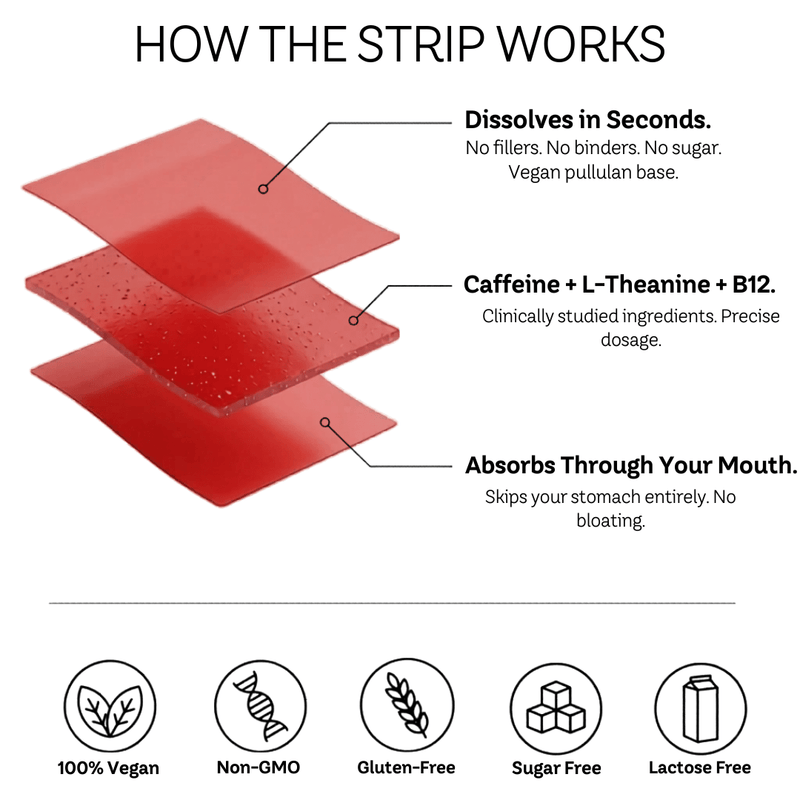 HOW THE STRIP WORKS

Dissolves in Seconds.
No fillers. No binders. No sugar. Vegan pullulan base.

Caffeine + L-Theanine + B12.
Clinically studied ingredients. Precise dosage.

Absorbs Through Your Mouth.
Skips your stomach entirely. No bloating.

100% Vegan

Non-GMO

Gluten-Free

Sugar Free

Lactose Free